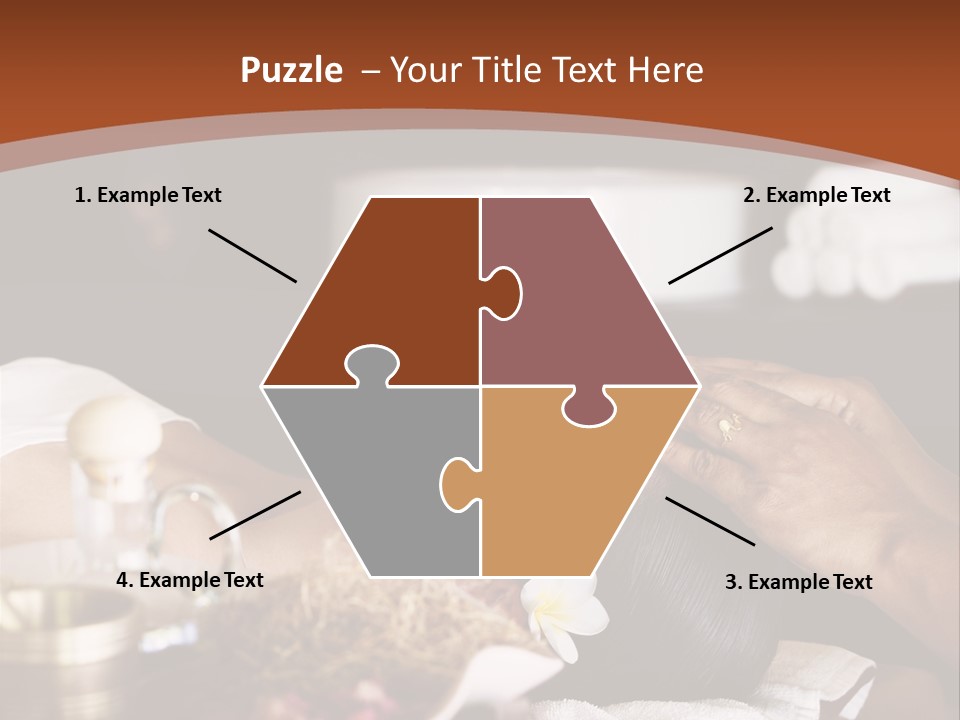 Puzzle – Your Title Text Here

1. Example Text

2. Example Text

4. Example Text

3. Example Text